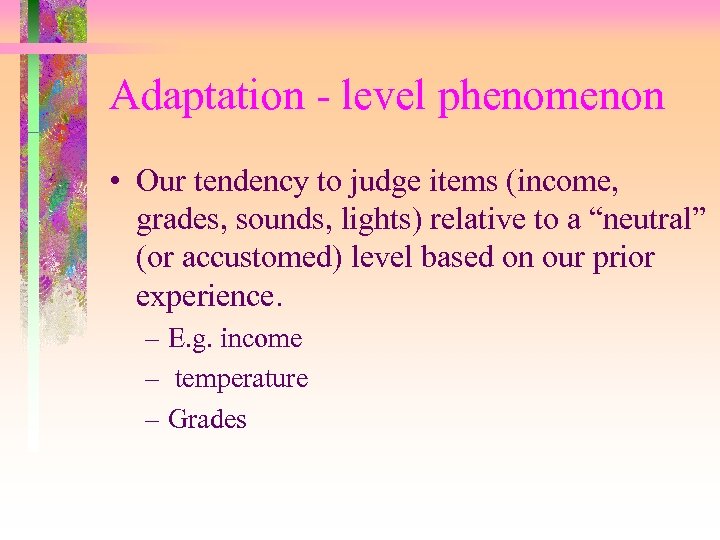 Adaptation - level phenomenon

• Our tendency to judge items (income, grades, sounds, lights) relative to a “neutral” (or accustomed) level based on our prior experience.
– E.g. income
– temperature
– Grades